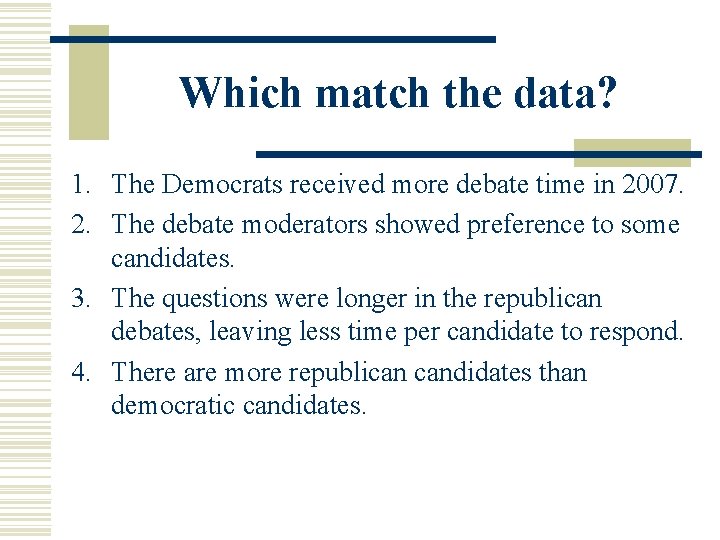 Which match the data?

1. The Democrats received more debate time in 2007.
2. The debate moderators showed preference to some candidates.
3. The questions were longer in the republican debates, leaving less time per candidate to respond.
4. There are more republican candidates than democratic candidates.